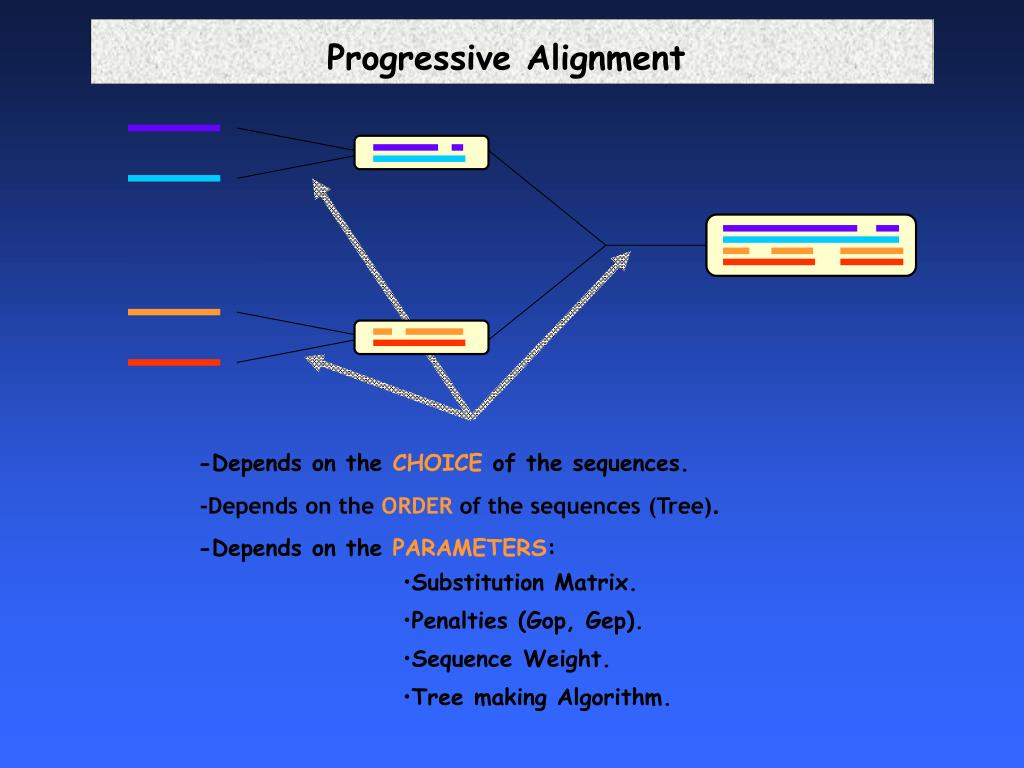 Progressive Alignment

-Depends on the CHOICE of the sequences.

-Depends on the ORDER of the sequences (Tree).

-Depends on the PARAMETERS:

•Substitution Matrix.

•Penalties (Gop, Gep).

•Sequence Weight.

•Tree making Algorithm.